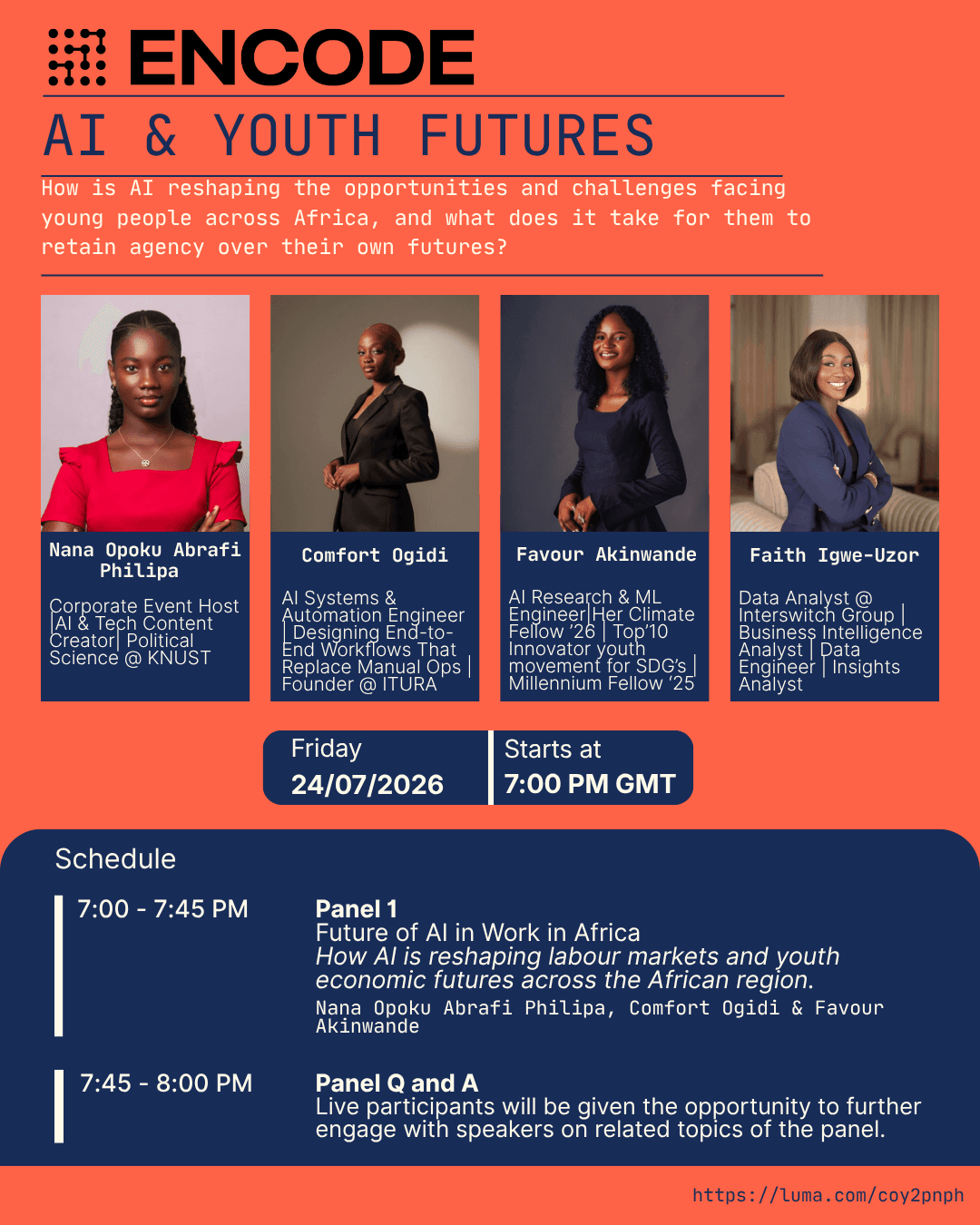 ENCODE

AI & YOUTH FUTURES

How is AI reshaping the opportunities and challenges facing young people across Africa, and what does it take for them to retain agency over their own futures?

Nana Opoku Abrafi Philipa

Corporate Event Host |AI & Tech Content Creator| Political Science @ KNUST

Comfort Ogidi

AI Systems & Automation Engineer | Designing End-to-End Workflows That Replace Manual Ops | Founder @ ITURA

Favour Akinwande

AI Research & ML Engineer|Her Climate Fellow '26 | Top'10 Innovator youth movement for SDG's | Millennium Fellow '25

Faith Igwe-Uzor

Data Analyst @ Interswitch Group | Business Intelligence Analyst | Data Engineer | Insights Analyst

Friday
24/07/2026

Starts at
7:00 PM GMT

Schedule

7:00 - 7:45 PM

Panel 1
Future of AI in Work in Africa
How AI is reshaping labour markets and youth economic futures across the African region.
Nana Opoku Abrafi Philipa, Comfort Ogidi & Favour Akinwande

7:45 - 8:00 PM

Panel Q and A
Live participants will be given the opportunity to further engage with speakers on related topics of the panel.

https://luma.com/coy2pnph